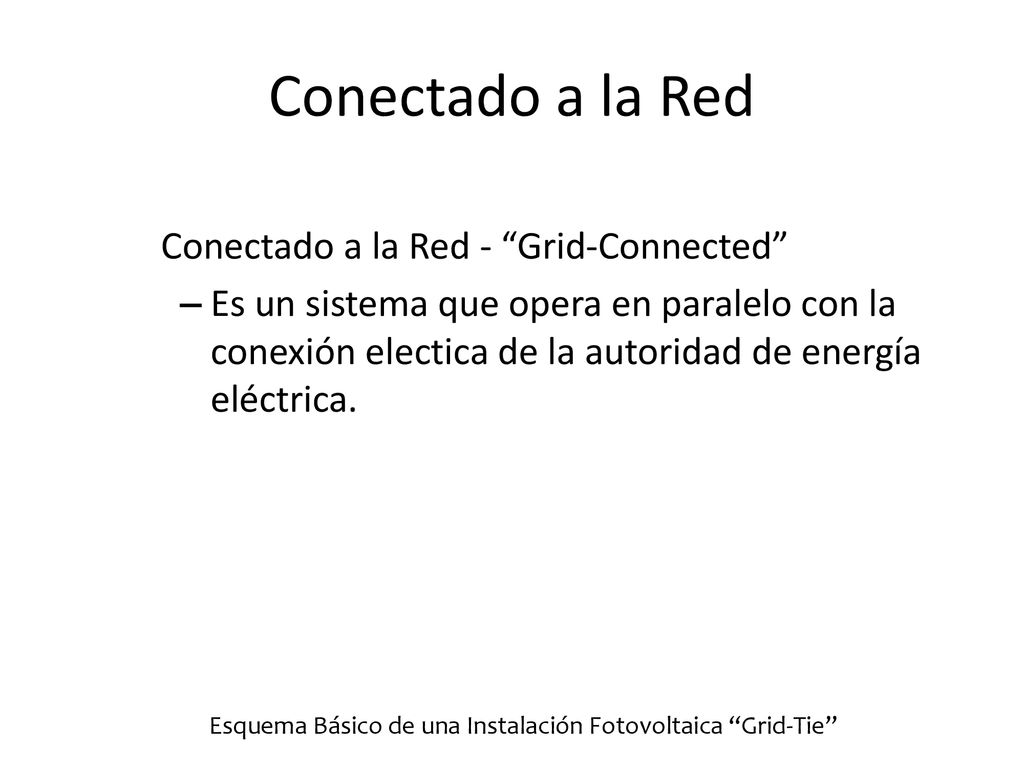 Conectado a la Red

Conectado a la Red - “Grid-Connected”

– Es un sistema que opera en paralelo con la conexión electica de la autoridad de energía eléctrica.

Esquema Básico de una Instalación Fotovoltaica “Grid-Tie”